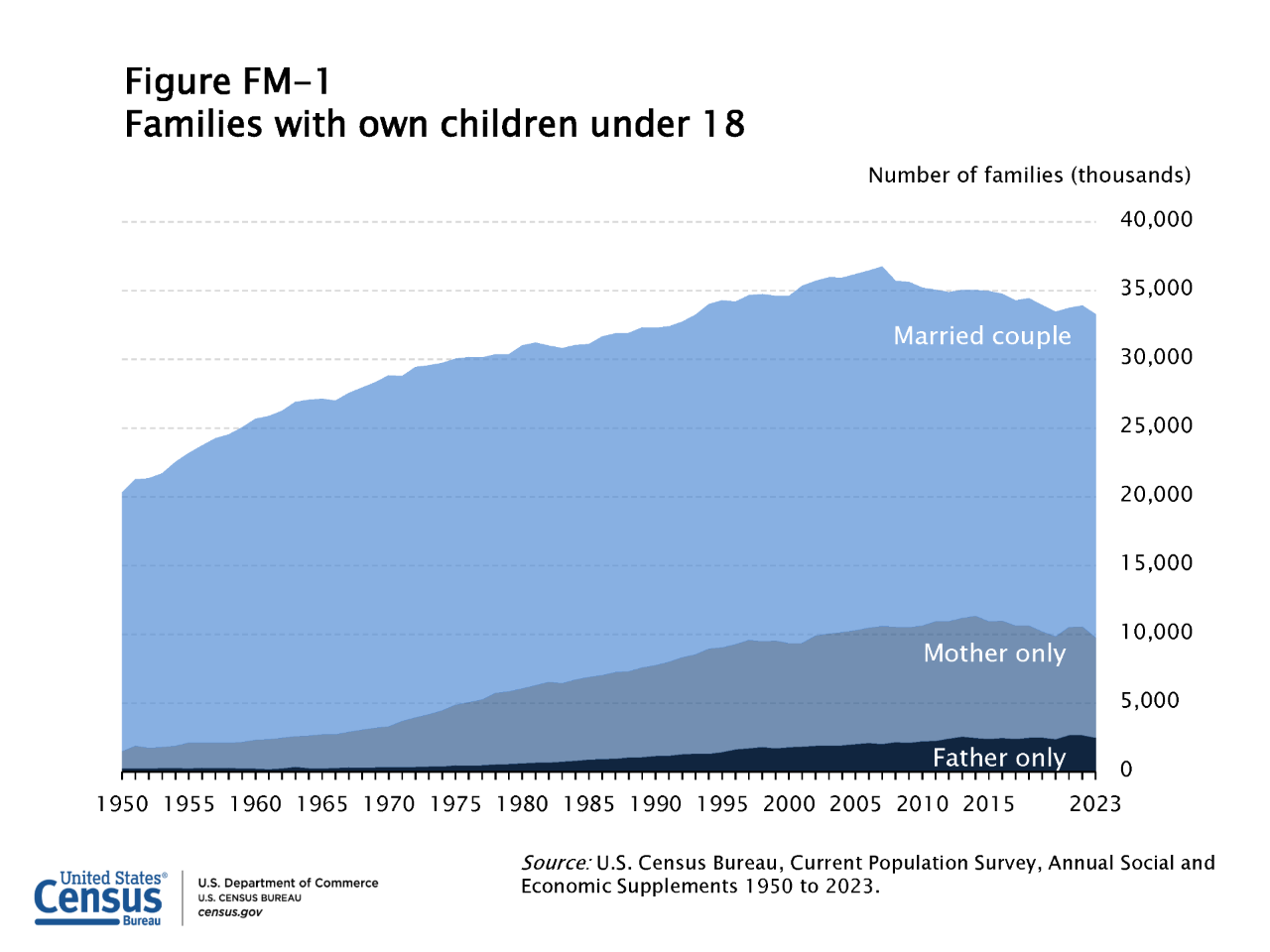 Figure FM-1
Families with own children under 18

Number of families (thousands)

40,000
35,000
30,000
25,000
20,000
15,000
10,000
5,000
0

Married couple
Mother only
Father only

1950 1955 1960 1965 1970 1975 1980 1985 1990 1995 2000 2005 2010 2015 2023

Source: U.S. Census Bureau, Current Population Survey, Annual Social and Economic Supplements 1950 to 2023.

United States® Census Bureau
U.S. Department of Commerce
U.S. CENSUS BUREAU
census.gov